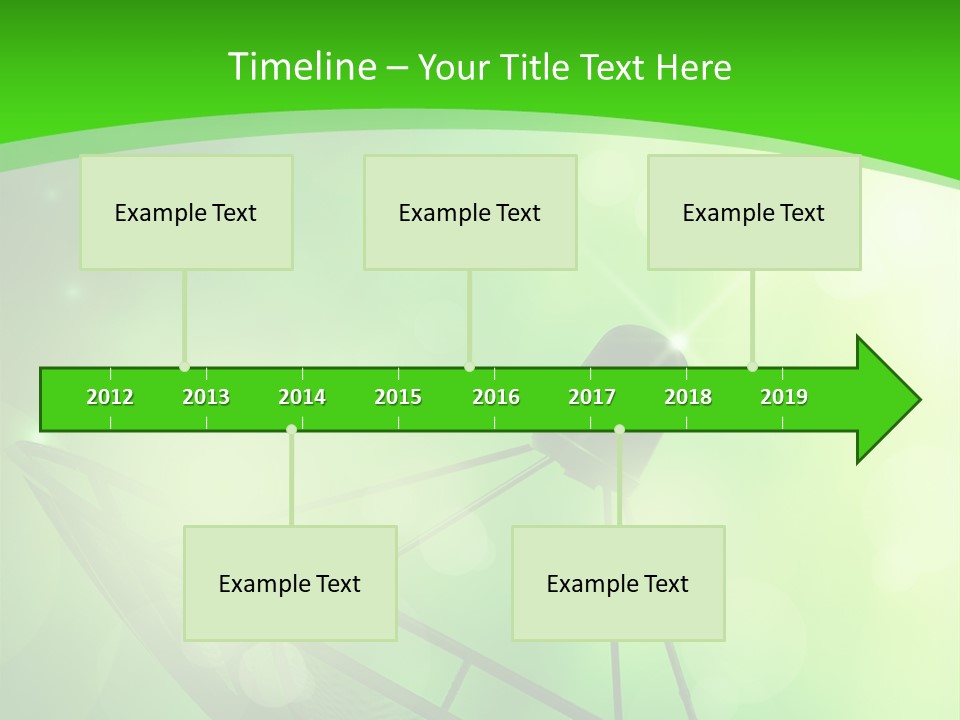 Timeline – Your Title Text Here

Example Text

Example Text

Example Text

2012 2013 2014 2015 2016 2017 2018 2019

Example Text

Example Text